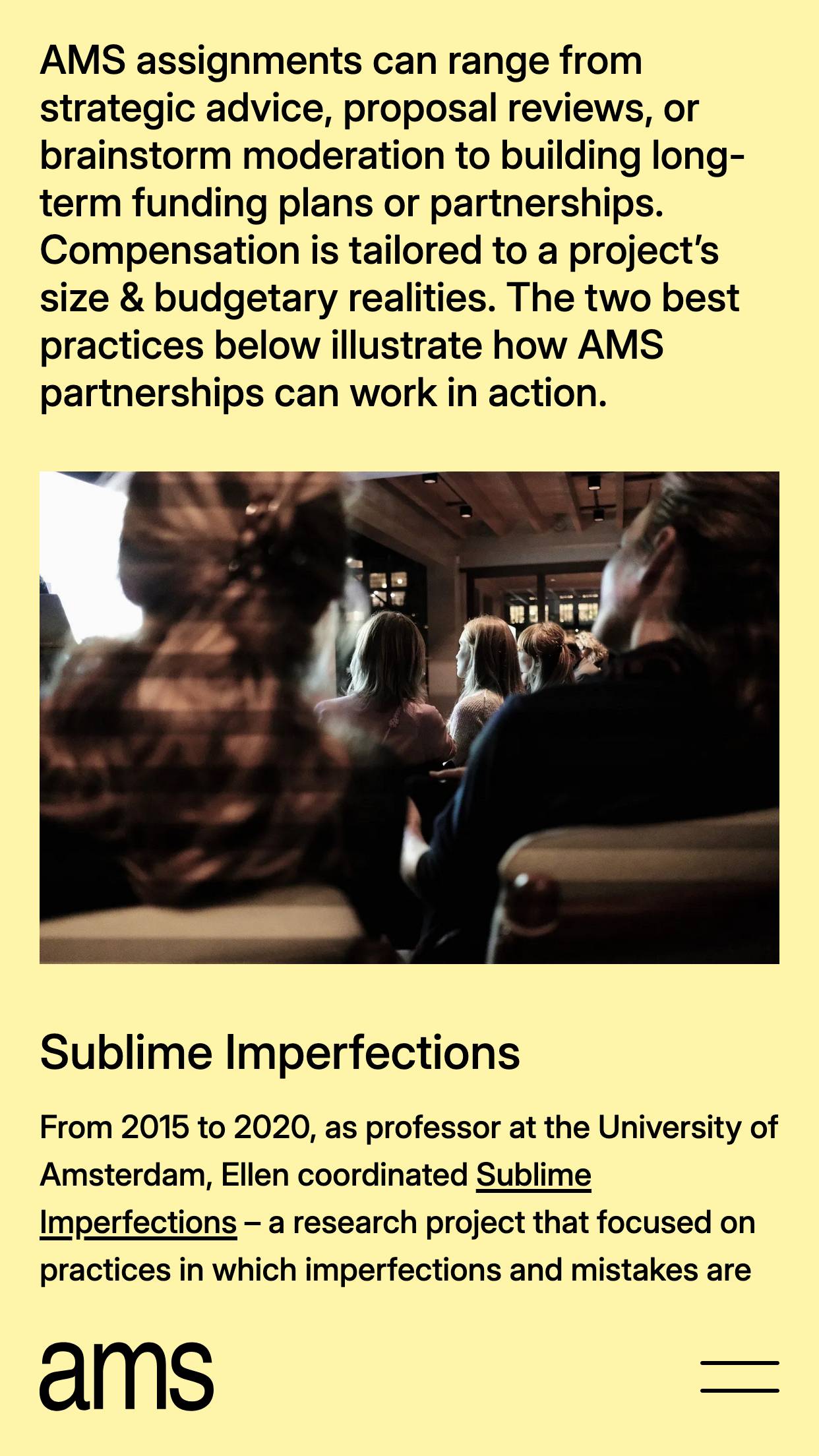 AMS assignments can range from strategic advice, proposal reviews, or brainstorm moderation to building long-term funding plans or partnerships. Compensation is tailored to a project's size & budgetary realities. The two best practices below illustrate how AMS partnerships can work in action.

Sublime Imperfections

From 2015 to 2020, as professor at the University of Amsterdam, Ellen coordinated Sublime Imperfections – a research project that focused on practices in which imperfections and mistakes are

ams